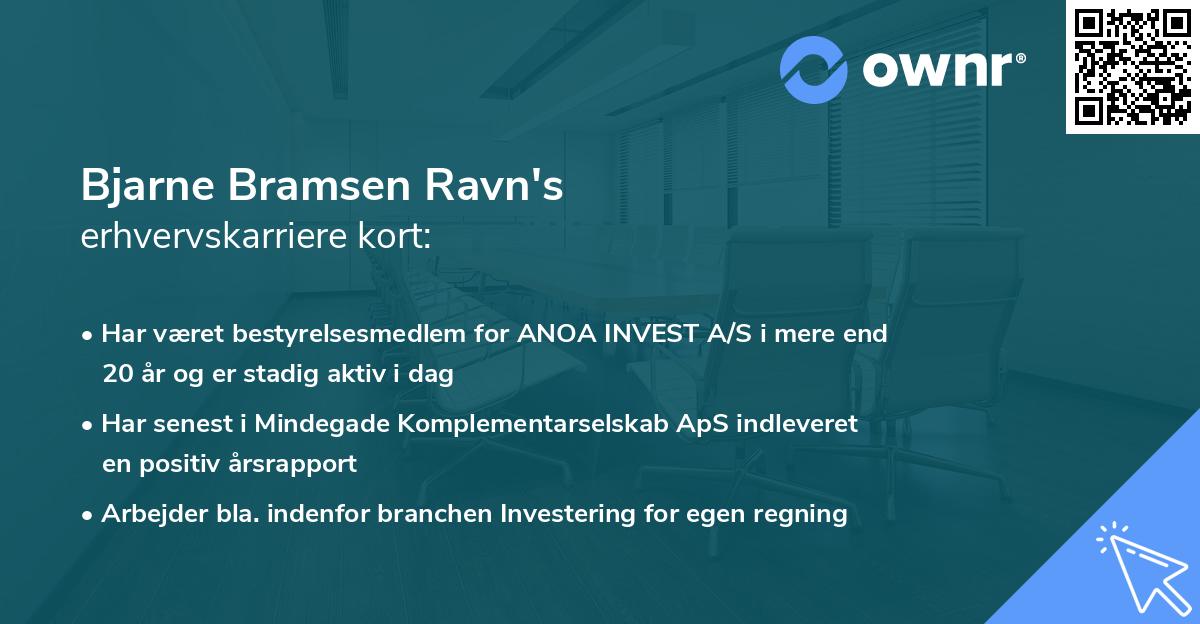 ownr®

Bjarne Bramsen Ravn's
erhvervskarriere kort:

• Har været bestyrelsesmedlem for ANOA INVEST A/S i mere end 20 år og er stadig aktiv i dag

• Har senest i Mindegade Komplementarselskab ApS indleveret en positiv årsrapport

• Arbejder bla. indenfor branchen Investering for egen regning